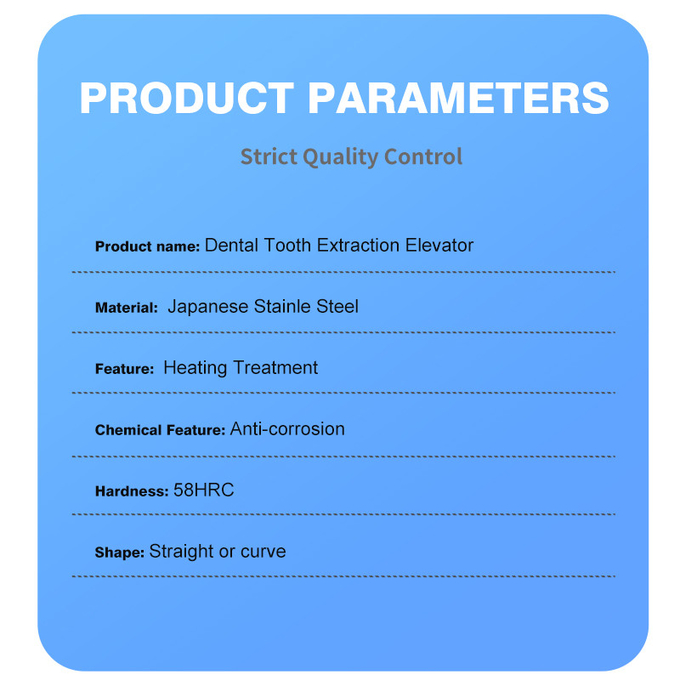 PRODUCT PARAMETERS

Strict Quality Control

Product name: Dental Tooth Extraction Elevator

Material: Japanese Stainle Steel

Feature: Heating Treatment

Chemical Feature: Anti-corrosion

Hardness: 58HRC

Shape: Straight or curve